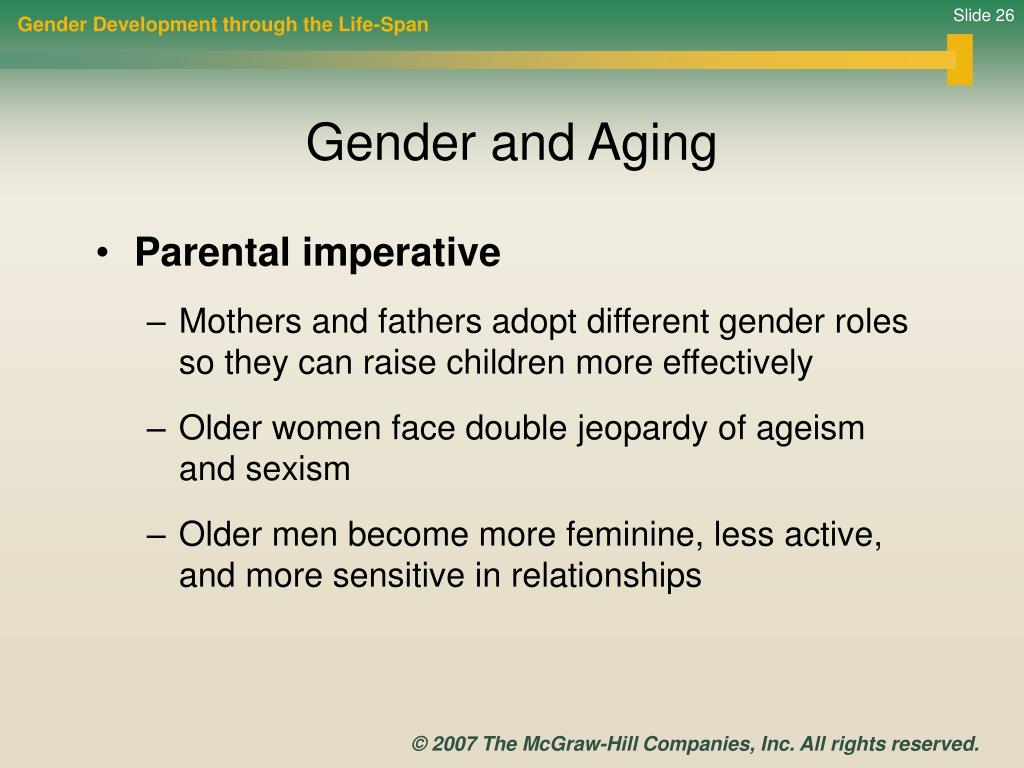 Gender Development through the Life-Span

Slide 26

Gender and Aging

• Parental imperative

– Mothers and fathers adopt different gender roles so they can raise children more effectively

– Older women face double jeopardy of ageism and sexism

– Older men become more feminine, less active, and more sensitive in relationships

© 2007 The McGraw-Hill Companies, Inc. All rights reserved.